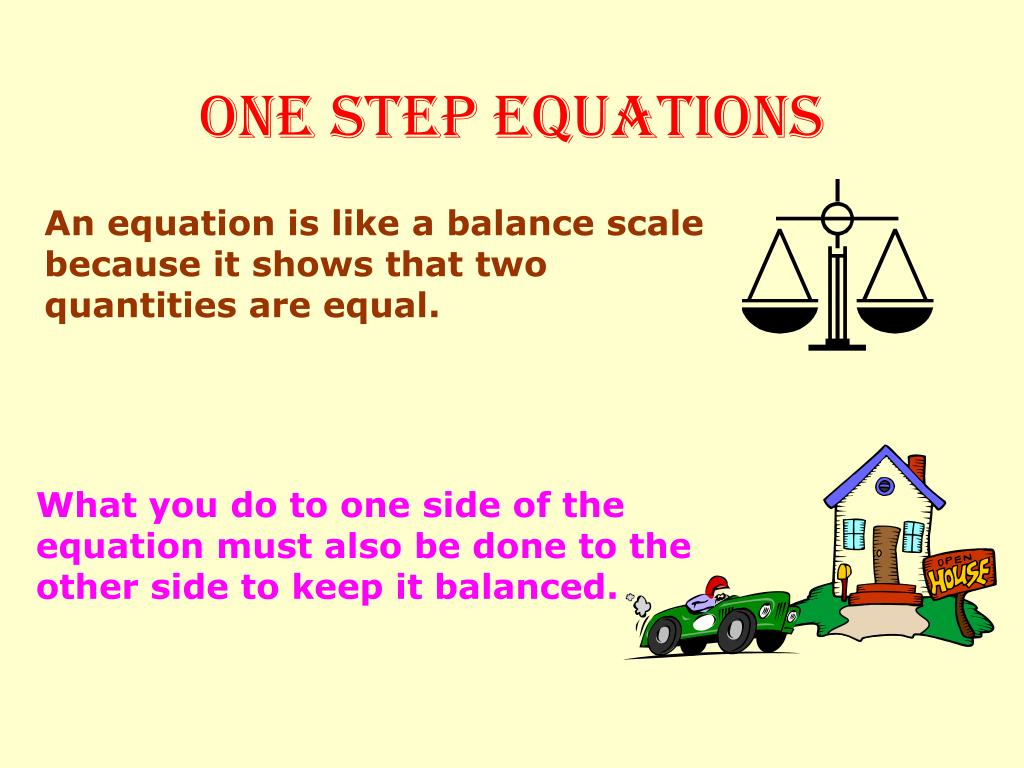 ONE STEP EQUATIONS

An equation is like a balance scale because it shows that two quantities are equal.

What you do to one side of the equation must also be done to the other side to keep it balanced.

OPEN HOUSE